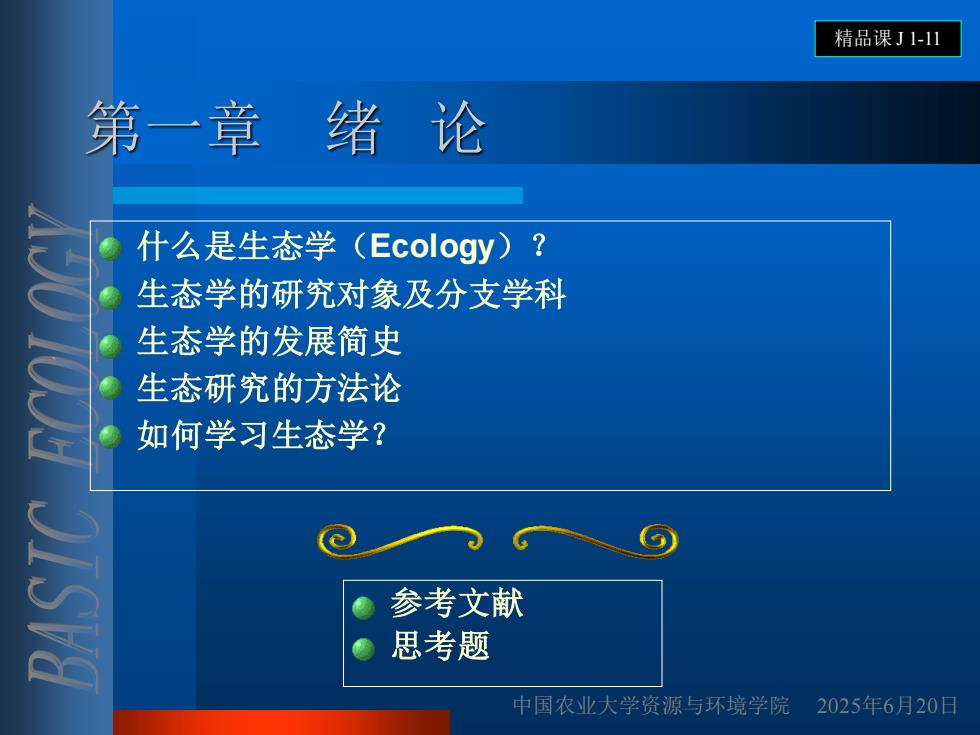 精品课 J 1-11

第一章　绪　论

BASIC ECOLOGY

什么是生态学（Ecology）？
生态学的研究对象及分支学科
生态学的发展简史
生态研究的方法论
如何学习生态学？

参考文献
思考题

中国农业大学资源与环境学院　2025年6月20日